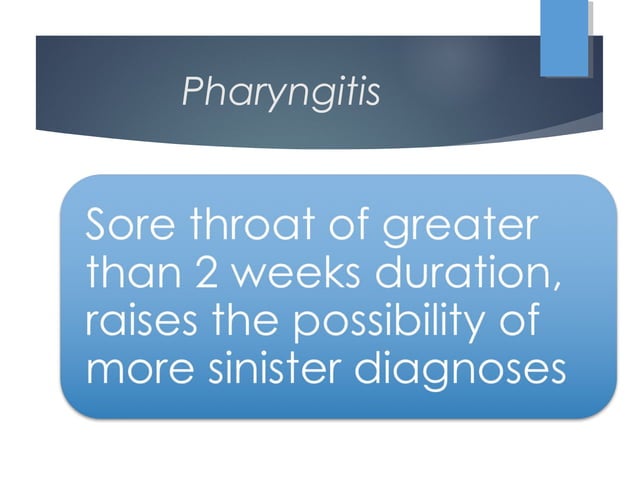 Pharyngitis

Sore throat of greater than 2 weeks duration, raises the possibility of more sinister diagnoses